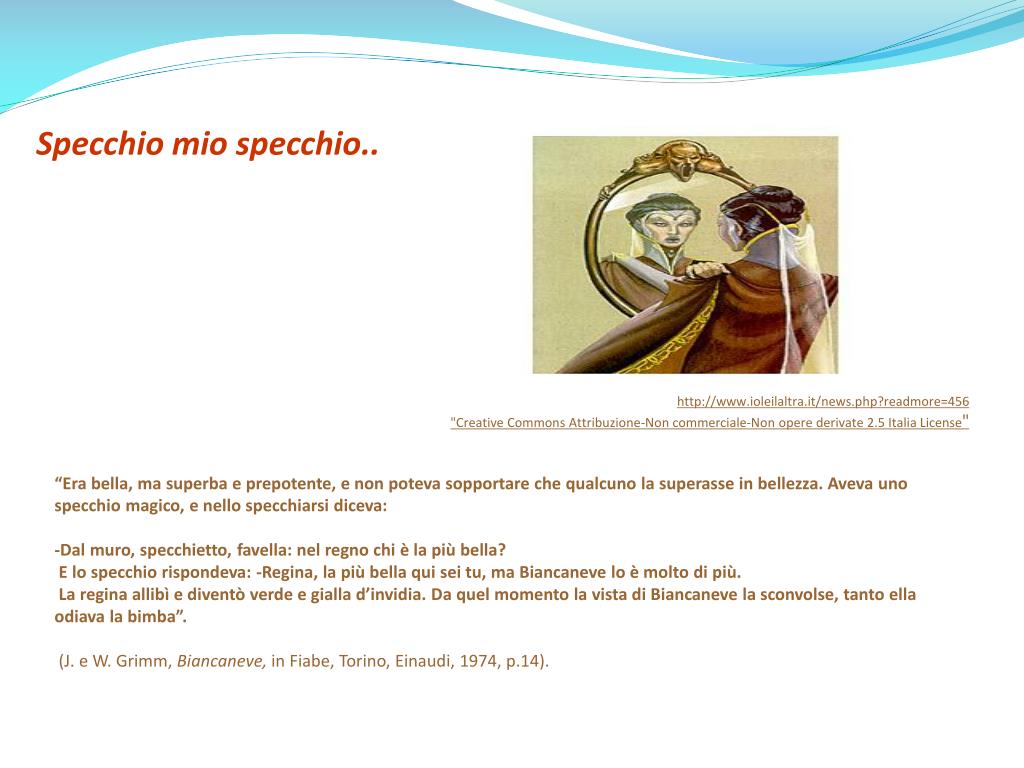 Specchio mio specchio..

http://www.ioleilaltra.it/news.php?readmore=456
"Creative Commons Attribuzione-Non commerciale-Non opere derivate 2.5 Italia License"

“Era bella, ma superba e prepotente, e non poteva sopportare che qualcuno la superasse in bellezza. Aveva uno specchio magico, e nello specchiarsi diceva:

-Dal muro, specchietto, favella: nel regno chi è la più bella?
E lo specchio rispondeva: -Regina, la più bella qui sei tu, ma Biancaneve lo è molto di più.
La regina allibì e diventò verde e gialla d’invidia. Da quel momento la vista di Biancaneve la sconvolse, tanto ella odiava la bimba”.

(J. e W. Grimm, Biancaneve, in Fiabe, Torino, Einaudi, 1974, p.14).